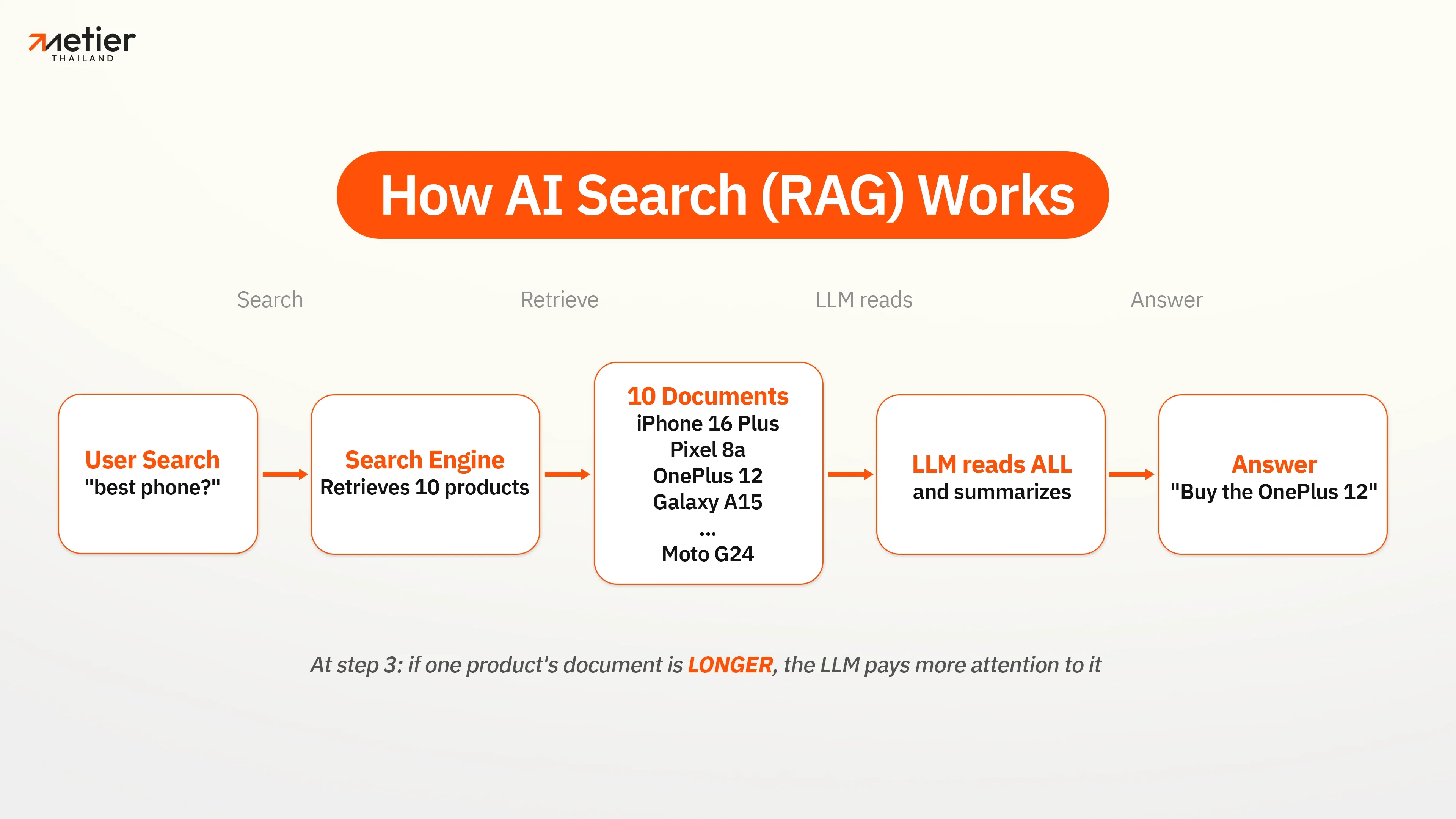 metier
THAILAND

How AI Search (RAG) Works

Search Retrieve LLM reads Answer

User Search
"best phone?"

Search Engine
Retrieves 10 products

10 Documents
iPhone 16 Plus
Pixel 8a
OnePlus 12
Galaxy A15
...
Moto G24

LLM reads ALL
and summarizes

Answer
"Buy the OnePlus 12"

At step 3: if one product's document is LONGER, the LLM pays more attention to it